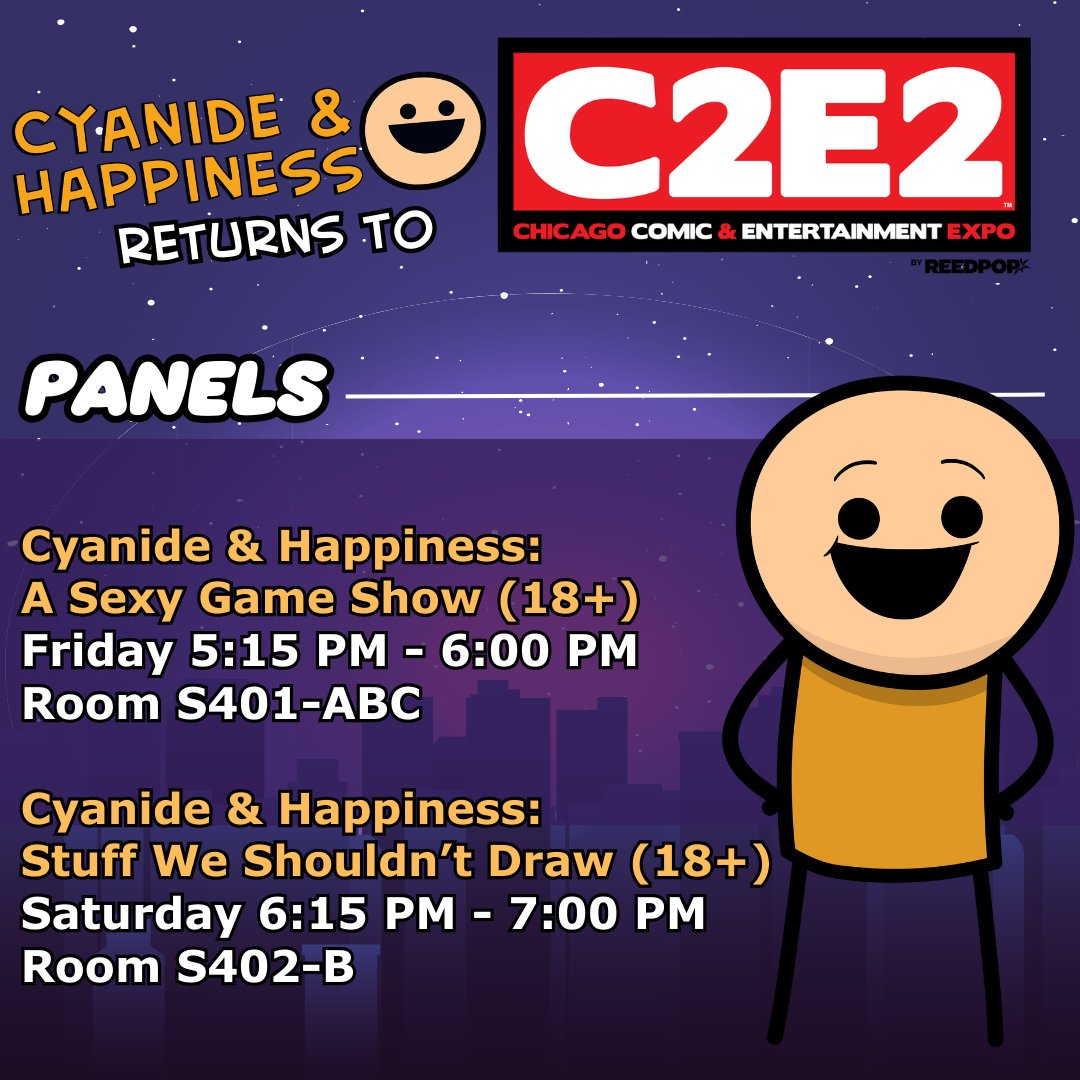 CYANIDE & HAPPINESS RETURNS TO

C2E2™
CHICAGO COMIC & ENTERTAINMENT EXPO
BY REEDPOP

PANELS

Cyanide & Happiness:
A Sexy Game Show (18+)
Friday 5:15 PM - 6:00 PM
Room S401-ABC

Cyanide & Happiness:
Stuff We Shouldn't Draw (18+)
Saturday 6:15 PM - 7:00 PM
Room S402-B